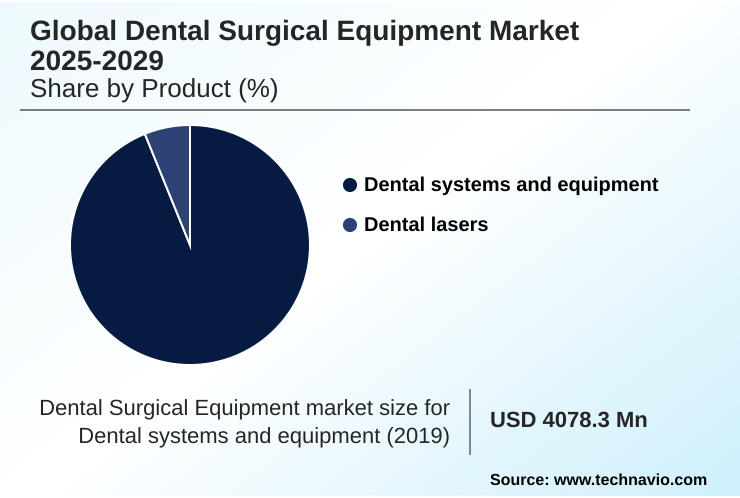 Global Dental Surgical Equipment Market 2025-2029
Share by Product (%)

Dental systems and equipment
Dental lasers

Dental Surgical Equipment market size for Dental systems and equipment (2019)

USD 4078.3 Mn

Source: www.technavio.com